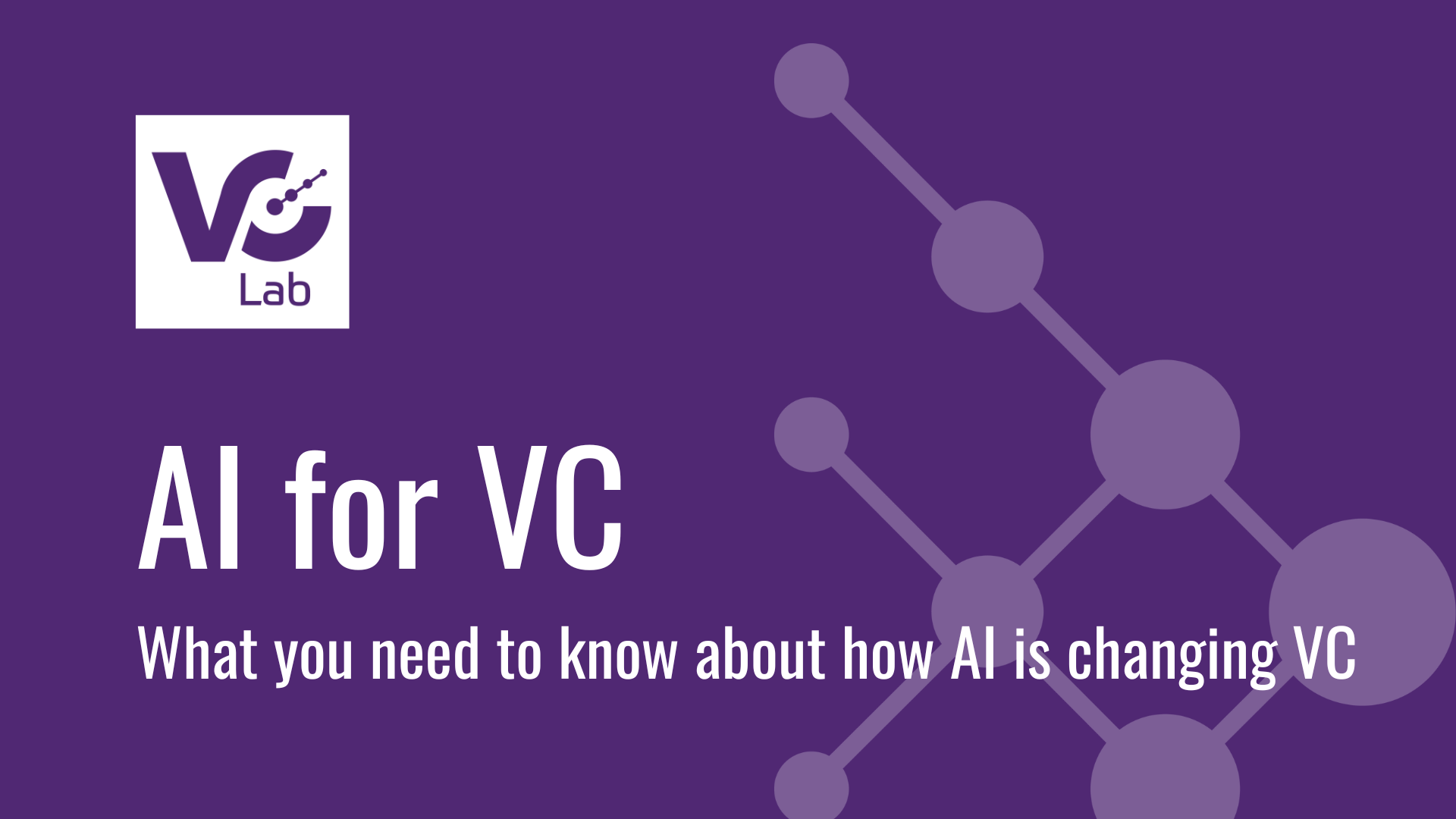 VC
Lab

AI for VC

What you need to know about how AI is changing VC